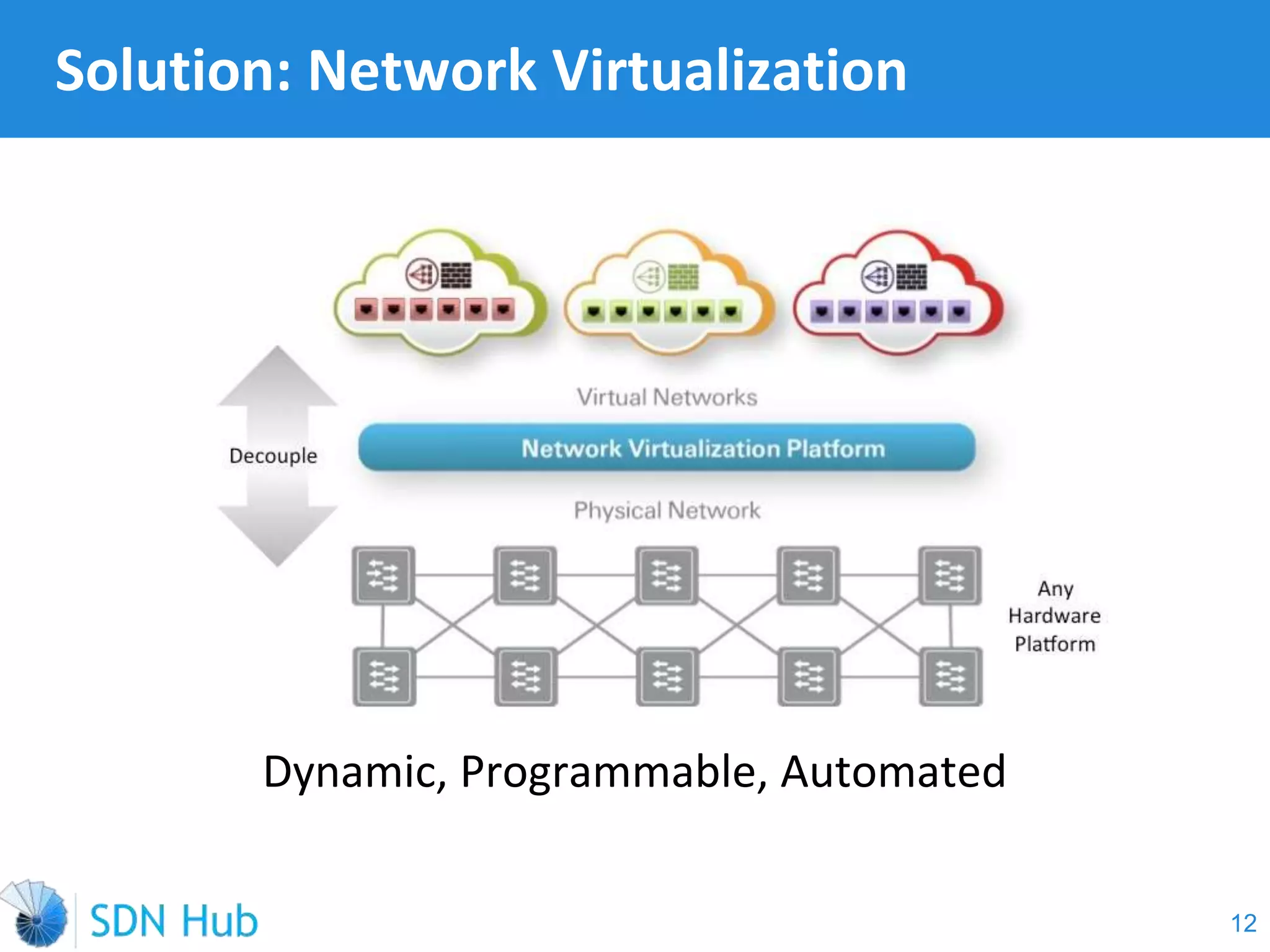 Solution: Network Virtualization

Virtual Networks

Decouple

Network Virtualization Platform

Physical Network

Any Hardware Platform

Dynamic, Programmable, Automated

SDN Hub

12